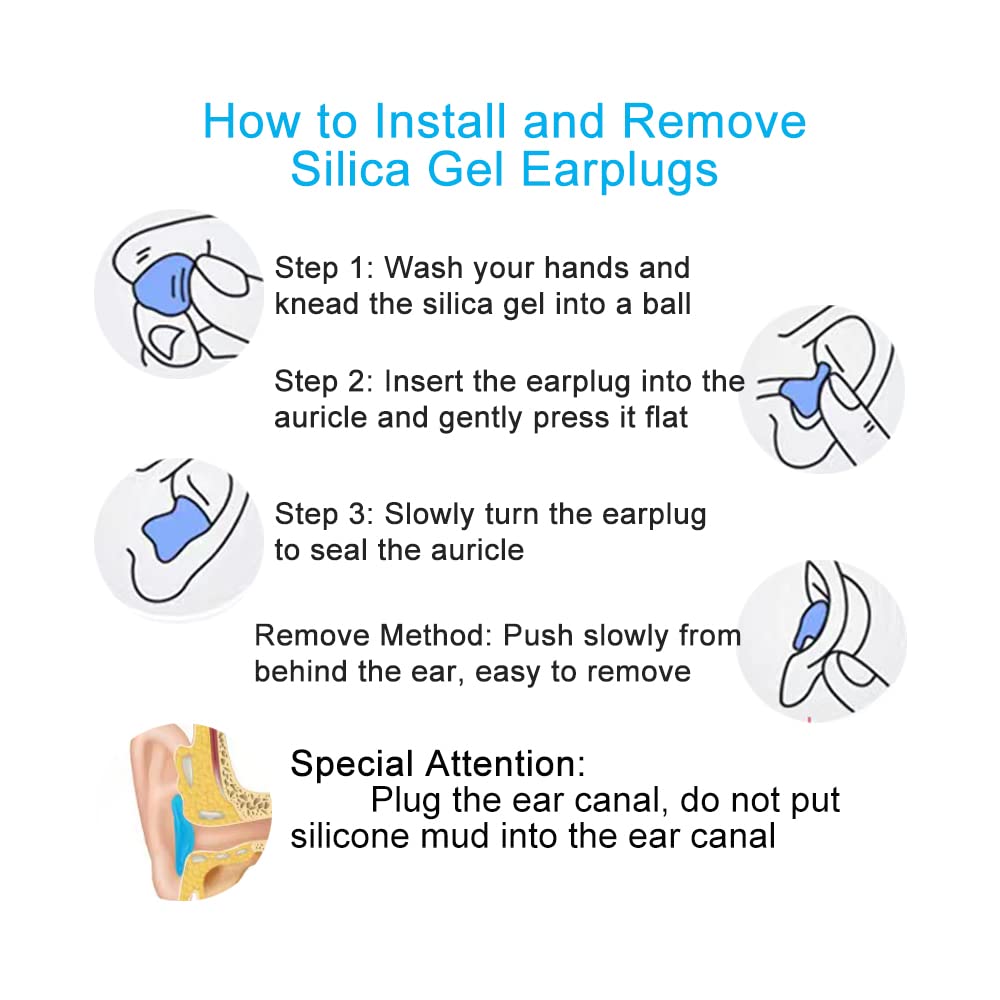 How to Install and Remove Silica Gel Earplugs

Step 1: Wash your hands and knead the silica gel into a ball

Step 2: Insert the earplug into the auricle and gently press it flat

Step 3: Slowly turn the earplug to seal the auricle

Remove Method: Push slowly from behind the ear, easy to remove

Special Attention:
Plug the ear canal, do not put silicone mud into the ear canal